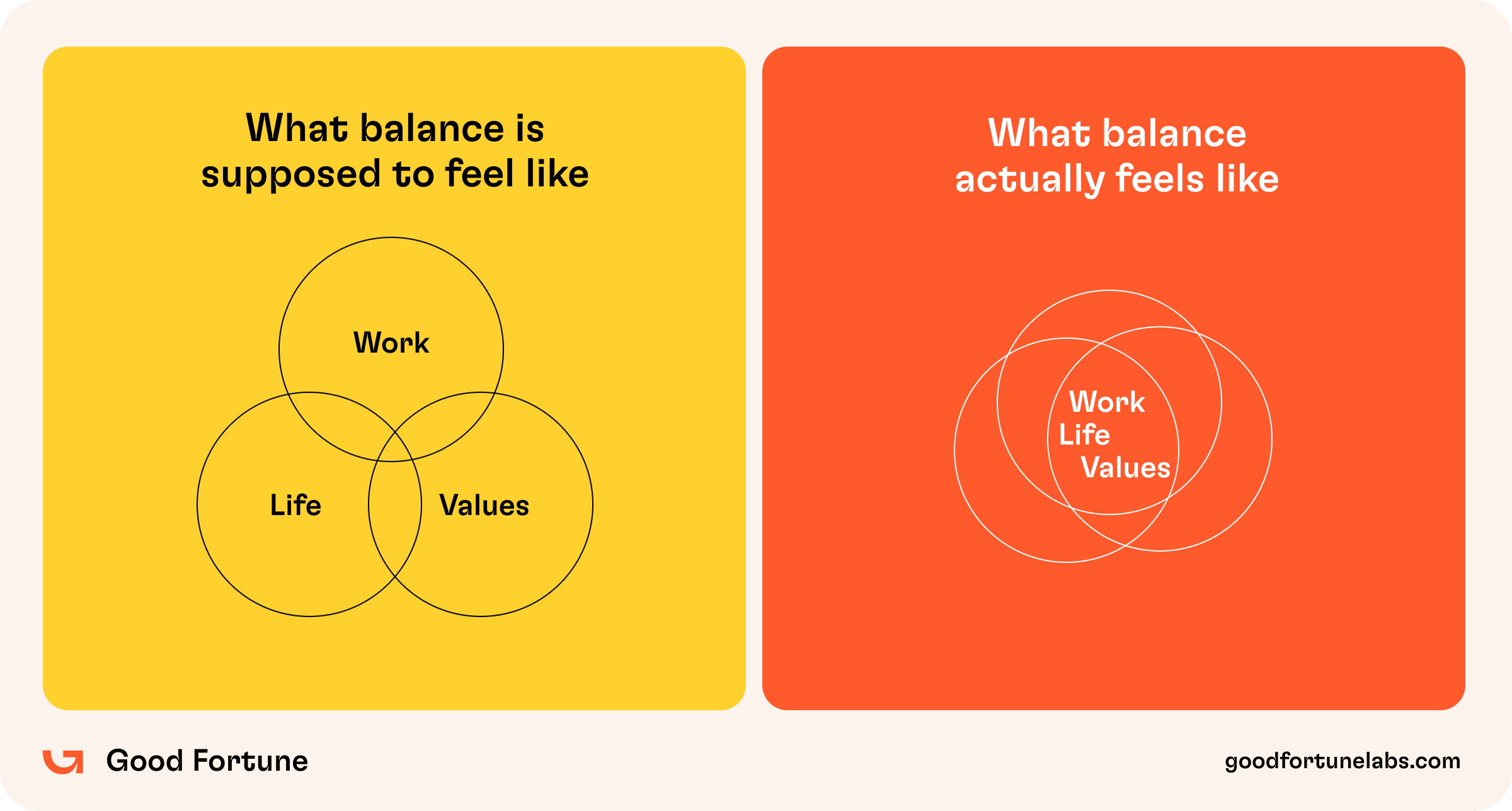 What balance is supposed to feel like

Work

Life

Values

What balance actually feels like

Work
Life
Values

Good Fortune

goodfortunelabs.com